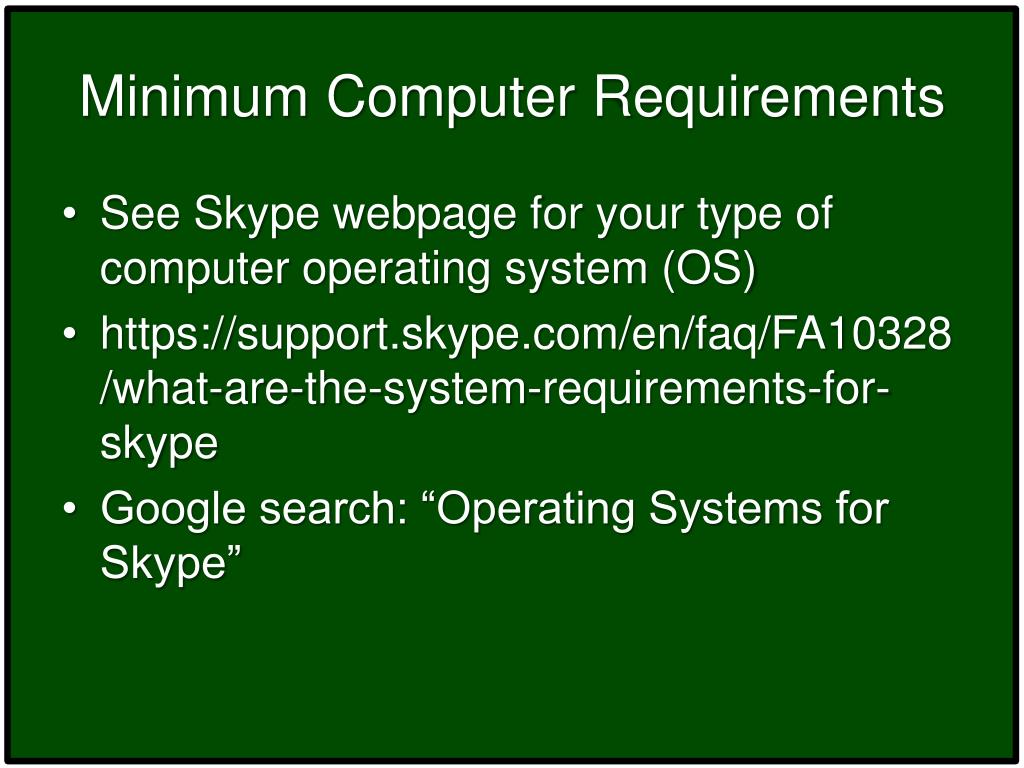 Minimum Computer Requirements

• See Skype webpage for your type of computer operating system (OS)
• https://support.skype.com/en/faq/FA10328/what-are-the-system-requirements-for-skype
• Google search: “Operating Systems for Skype”